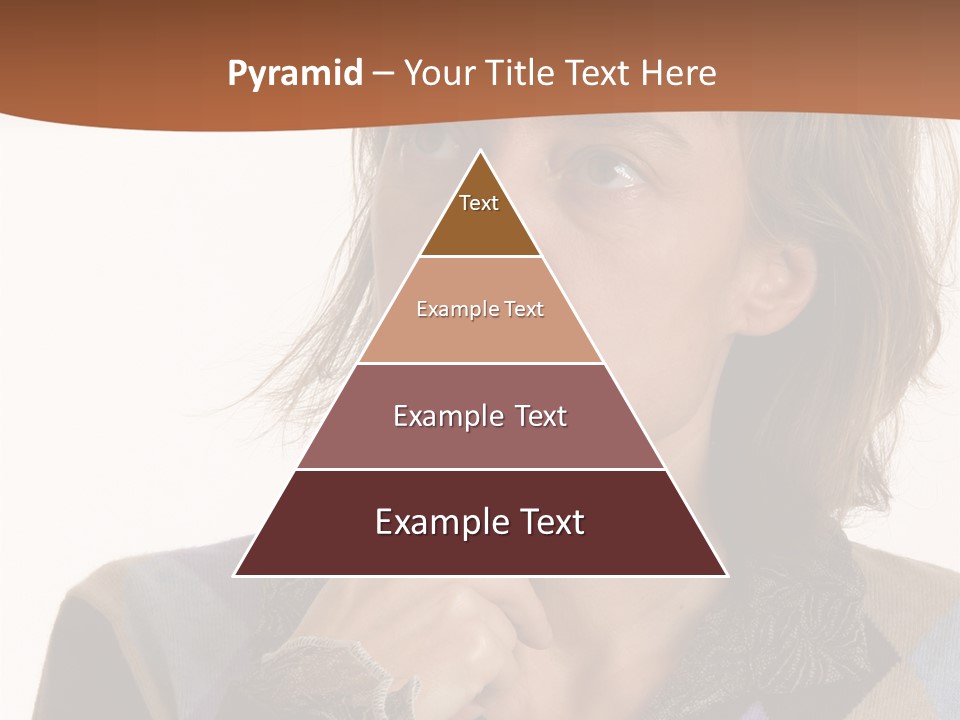 Pyramid – Your Title Text Here

Text

Example Text

Example Text

Example Text